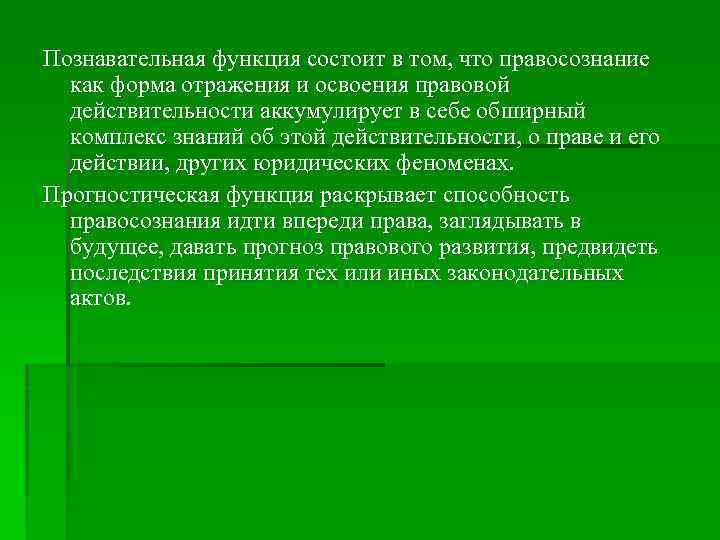 Познавательная функция состоит в том, что правосознание как форма отражения и освоения правовой действительности аккумулирует в себе обширный комплекс знаний об этой действительности, о праве и его действии, других юридических феноменах.

Прогностическая функция раскрывает способность правосознания идти впереди права, заглядывать в будущее, давать прогноз правового развития, предвидеть последствия принятия тех или иных законодательных актов.